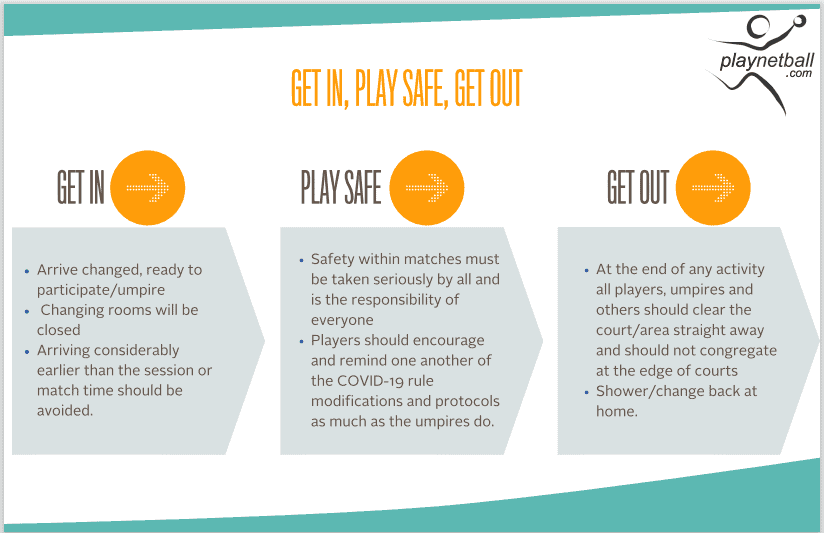 playnetball
.com

GET IN, PLAY SAFE, GET OUT

GET IN

- Arrive changed, ready to participate/umpire
- Changing rooms will be closed
- Arriving considerably earlier than the session or match time should be avoided.

PLAY SAFE

- Safety within matches must be taken seriously by all and is the responsibility of everyone
- Players should encourage and remind one another of the COVID-19 rule modifications and protocols as much as the umpires do.

GET OUT

- At the end of any activity all players, umpires and others should clear the court/area straight away and should not congregate at the edge of courts
- Shower/change back at home.